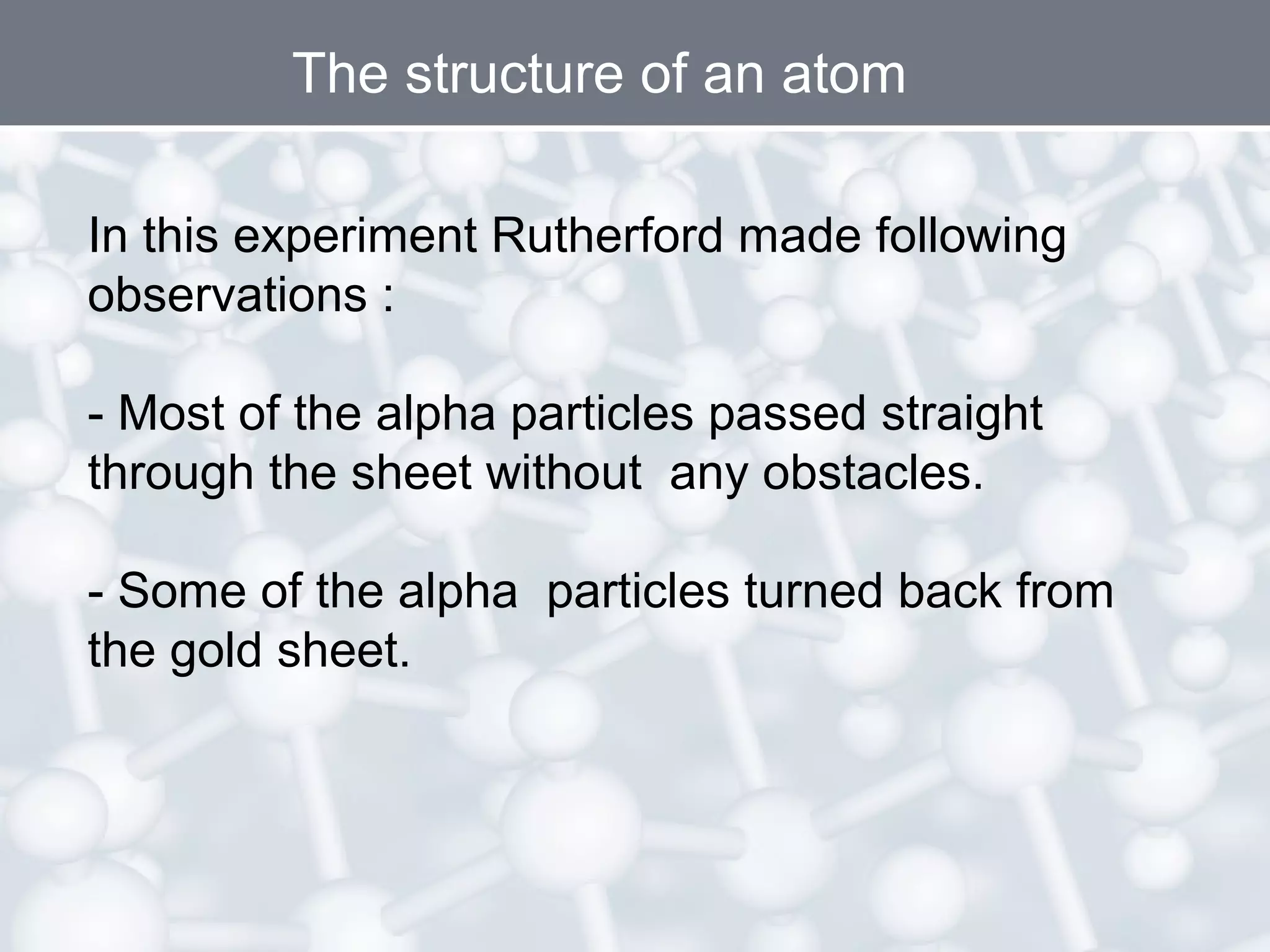 The structure of an atom

In this experiment Rutherford made following observations :

- Most of the alpha particles passed straight through the sheet without  any obstacles.

- Some of the alpha  particles turned back from the gold sheet.